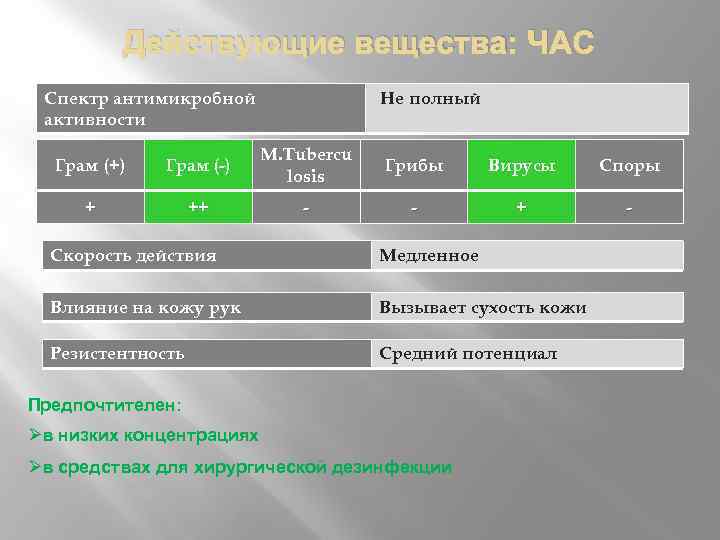 Действующие вещества: ЧАС

| Спектр антимикробной активности | Не полный |
|---|---|

| Грам (+) | Грам (-) | M.Tuberculosis | Грибы | Вирусы | Споры |
|---|---|---|---|---|---|
| + | ++ | - | - | + | - |

| Скорость действия | Медленное |
|---|---|

| Влияние на кожу рук | Вызывает сухость кожи |
|---|---|

| Резистентность | Средний потенциал |
|---|---|

Предпочтителен:
➢в низких концентрациях
➢в средствах для хирургической дезинфекции